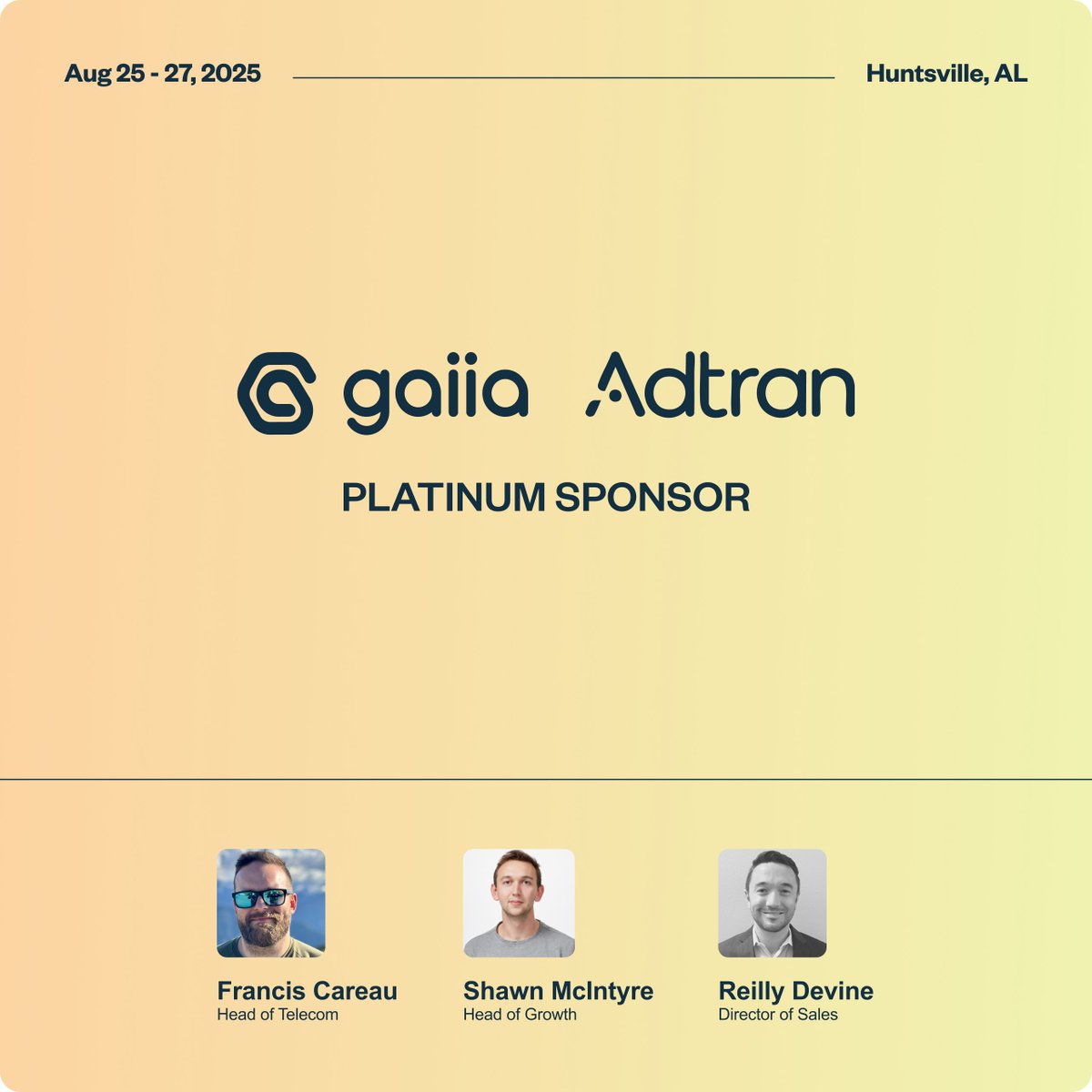 Aug 25 - 27, 2025

Huntsville, AL

gaiia Adtran

PLATINUM SPONSOR

Francis Careau
Head of Telecom

Shawn McIntyre
Head of Growth

Reilly Devine
Director of Sales